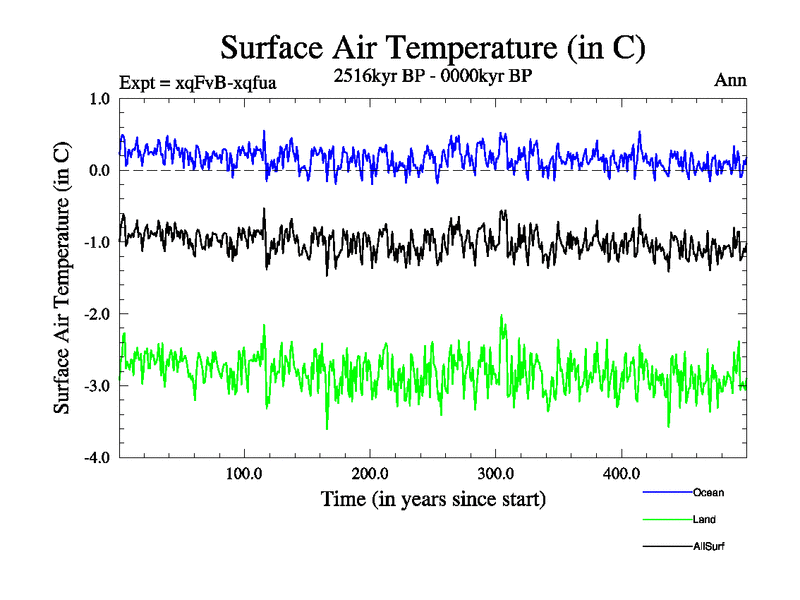 Surface Air Temperature (in C)

Expt = xqFvB-xqfua

2516kyr BP - 0000kyr BP

Ann

Surface Air Temperature (in C)

1.0
0.0
-1.0
-2.0
-3.0
-4.0

100.0
200.0
300.0
400.0

Time (in years since start)

Ocean
Land
AllSurf